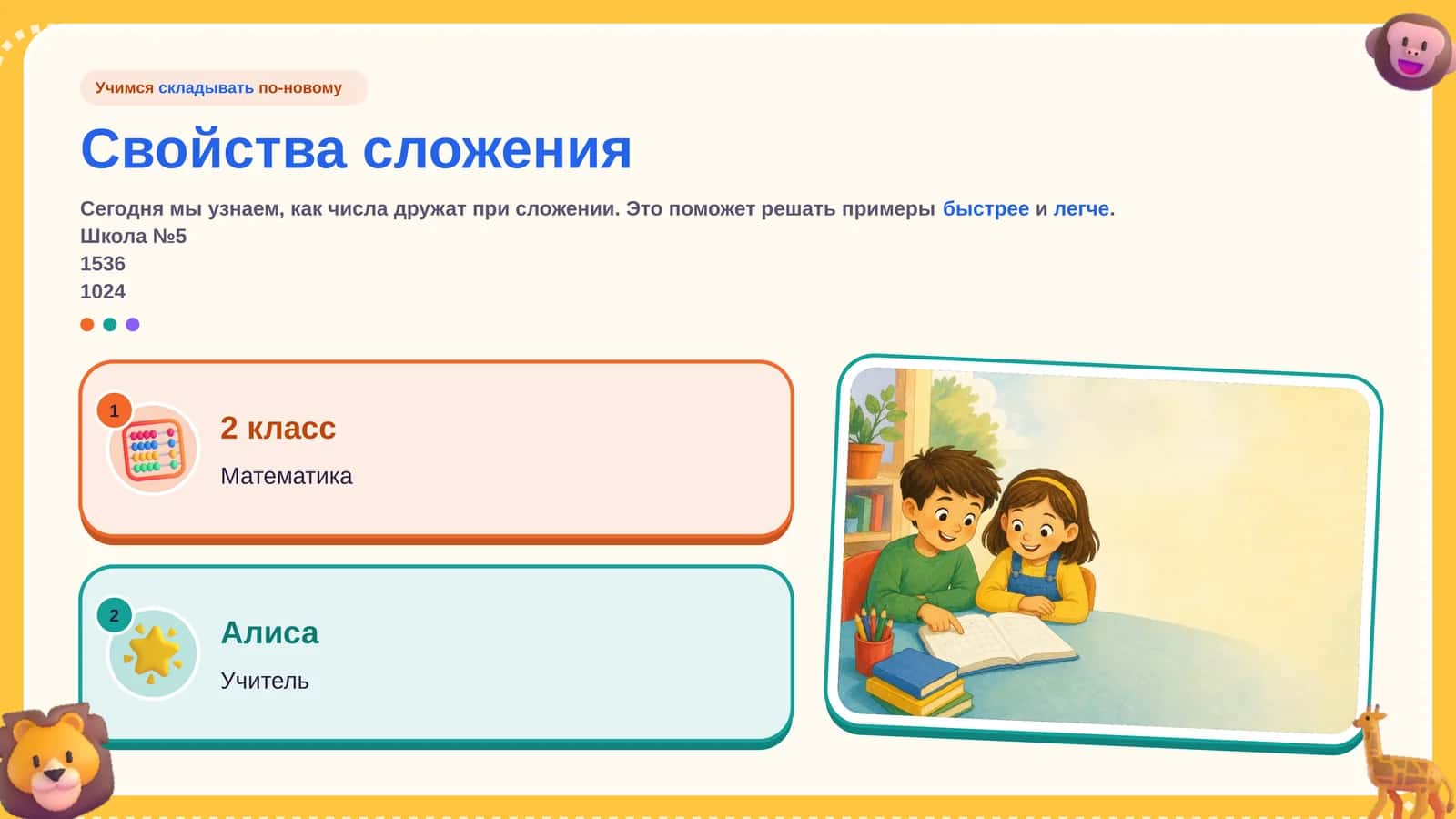 Учимся складывать по-новому

Свойства сложения

Сегодня мы узнаем, как числа дружат при сложении. Это поможет решать примеры быстрее и легче.
Школа №5
1536
1024

1

2 класс

Математика

2

Алиса

Учитель